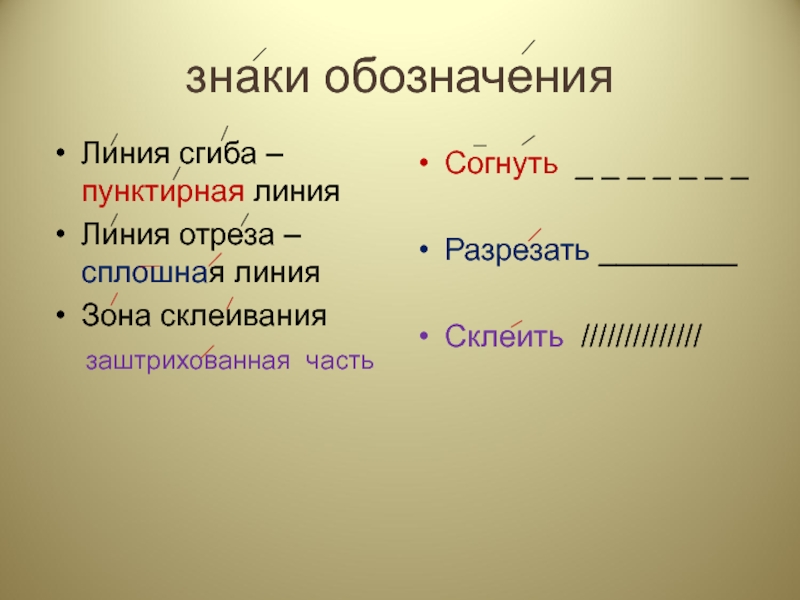 знаки обозначения

• Линия сгиба – пунктирная линия
• Линия отреза – сплошная линия
• Зона склеивания

заштрихованная часть

• Согнуть _ _ _ _ _ _ _

• Разрезать ________

• Склеить //////////////